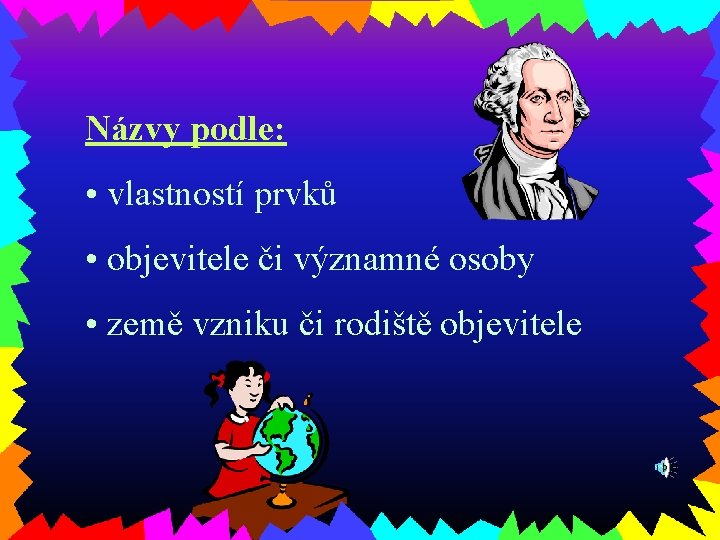 Názvy podle:

• vlastností prvků

• objevitele či významné osoby

• země vzniku či rodiště objevitele